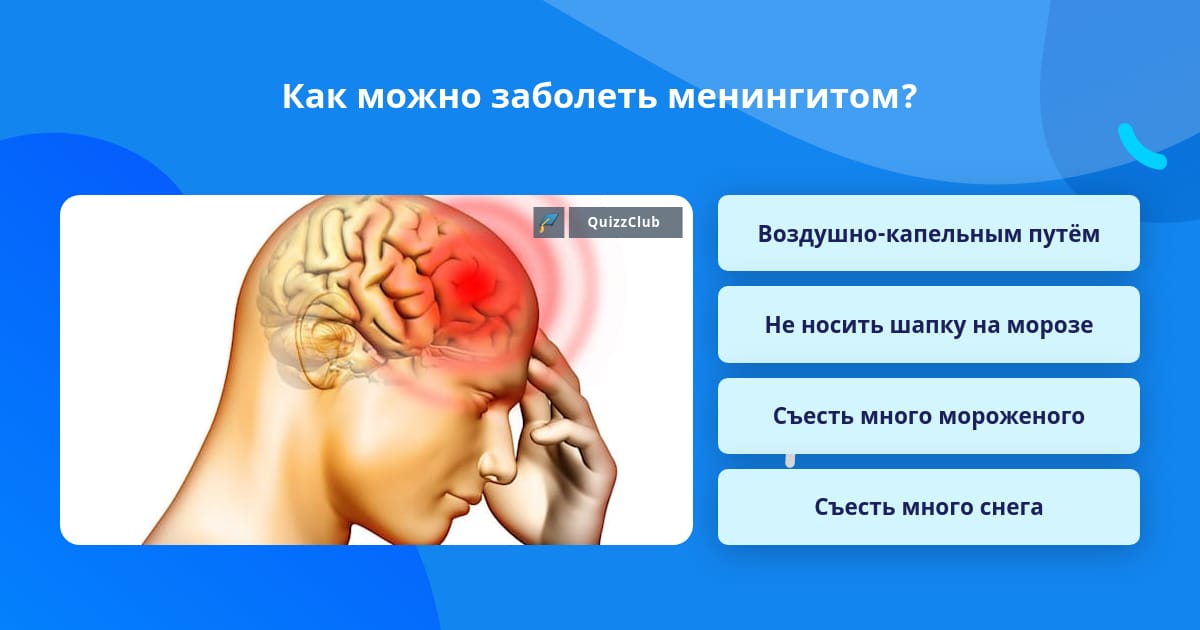 Как можно заболеть менингитом?

QuizzClub

Воздушно-капельным путём

Не носить шапку на морозе

Съесть много мороженого

Съесть много снега